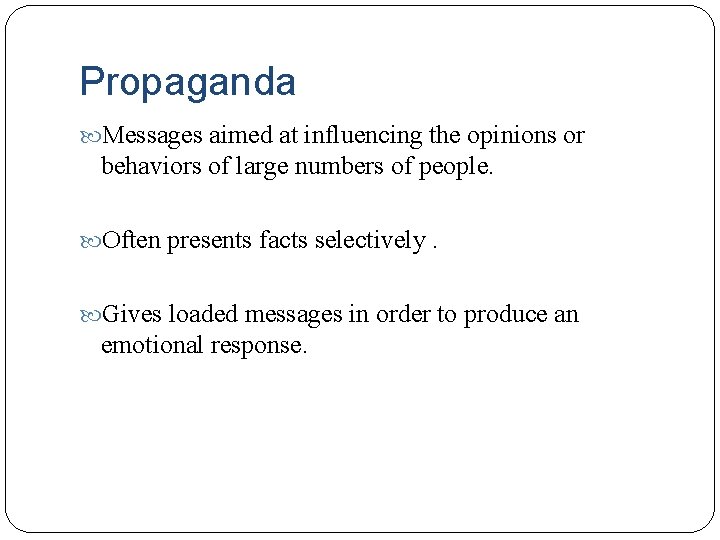 Propaganda

Messages aimed at influencing the opinions or behaviors of large numbers of people.

Often presents facts selectively .

Gives loaded messages in order to produce an emotional response.